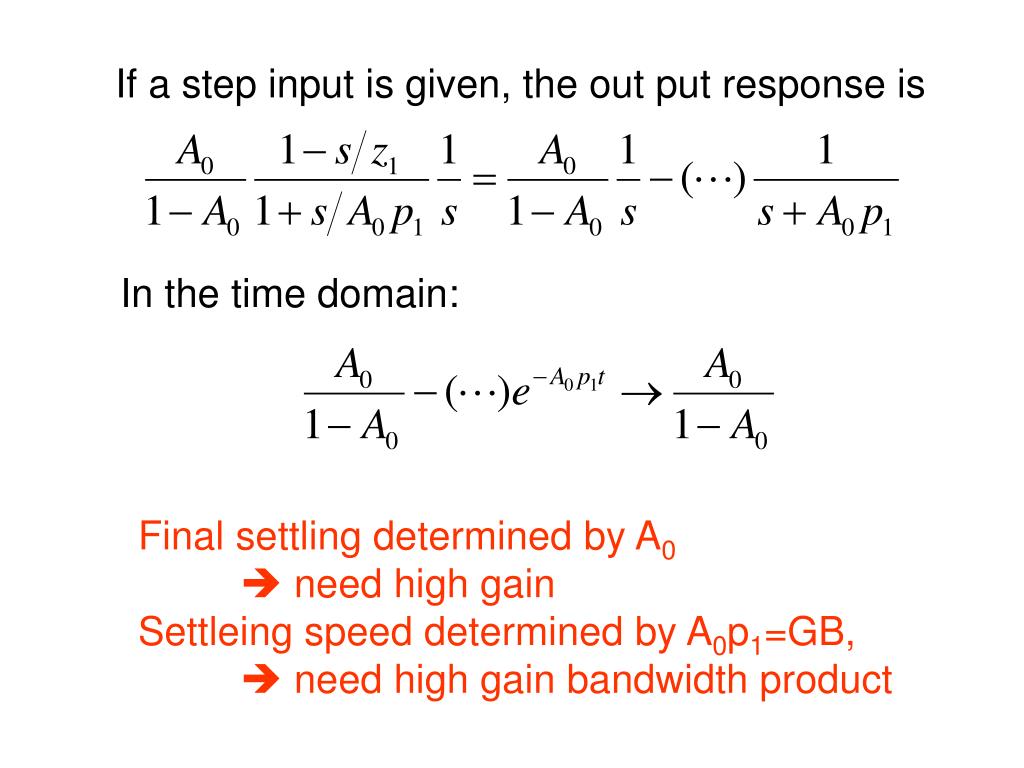 If a step input is given, the out put response is

$\frac{A_0}{1-A_0}\frac{1-s/z_1}{1+s/A_0p_1}\frac{1}{s}=\frac{A_0}{1-A_0}\frac{1}{s}-(\cdots)\frac{1}{s+A_0p_1}$

In the time domain:

$\frac{A_0}{1-A_0}-(\cdots)e^{-A_0p_1t}\rightarrow\frac{A_0}{1-A_0}$

Final settling determined by $A_0$
➔ need high gain
Settleing speed determined by $A_0p_1$=GB,
➔ need high gain bandwidth product